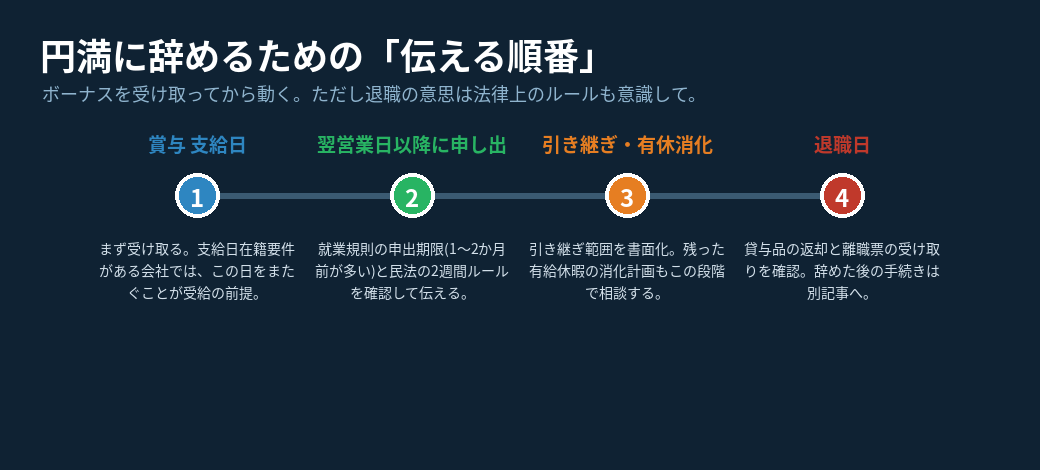 円満に辞めるための「伝える順番」

ボーナスを受け取ってから動く。ただし退職の意思は法律上のルールも意識して。

賞与 支給日

1

まず受け取る。支給日在籍要件がある会社では、この日をまたぐことが受給の前提。

翌営業日以降に申し出

2

就業規則の申出期限(1〜2か月前が多い)と民法の2週間ルールを確認して伝える。

引き継ぎ・有休消化

3

引き継ぎ範囲を書面化。残った有給休暇の消化計画もこの段階で相談する。

退職日

4

貸与品の返却と離職票の受け取りを確認。辞めた後の手続きは別記事へ。